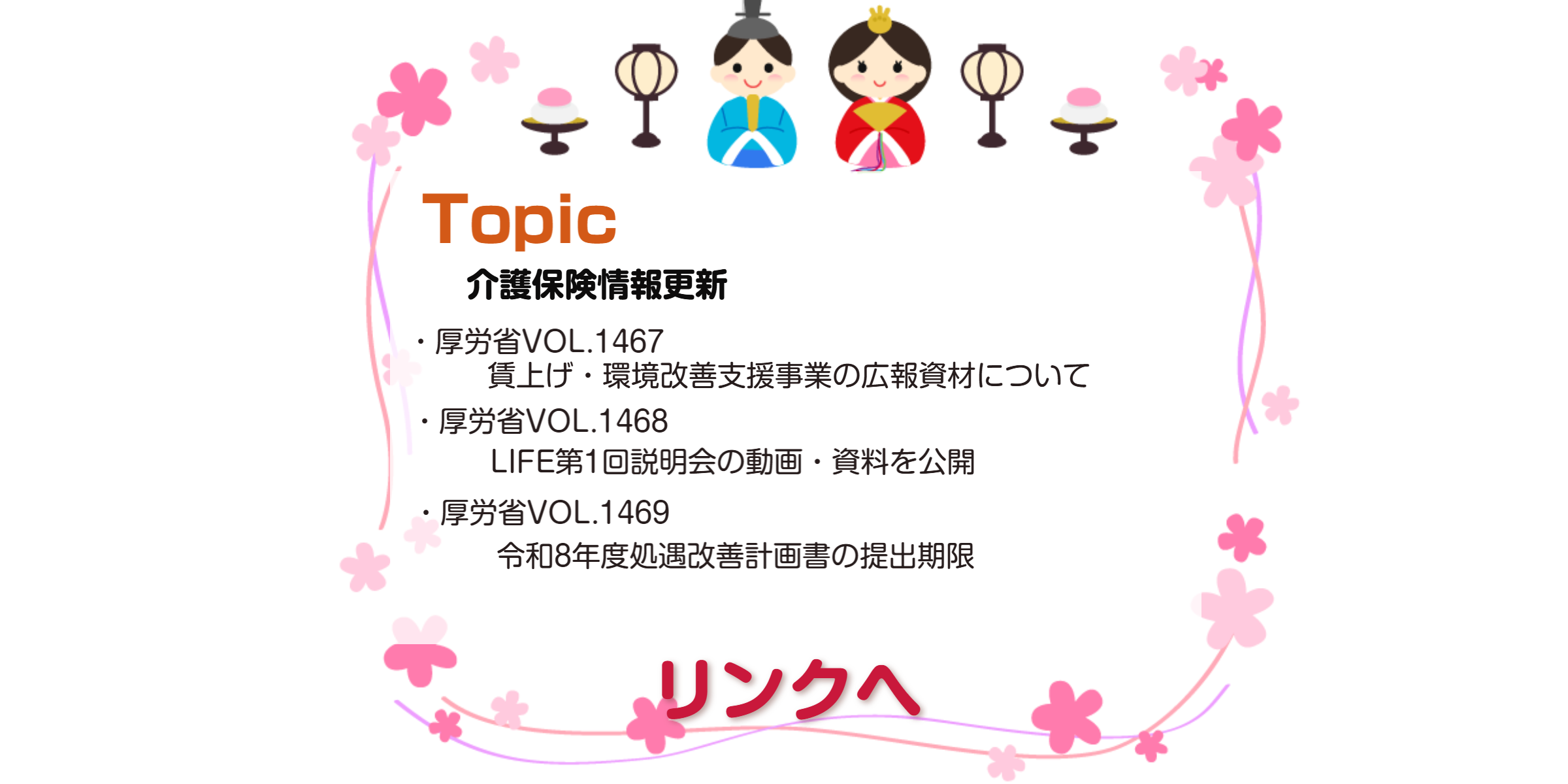 Topic

介護保険情報更新

・厚労省VOL.1467
賃上げ・環境改善支援事業の広報資材について

・厚労省VOL.1468
LIFE第1回説明会の動画・資料を公開

・厚労省VOL.1469
令和8年度処遇改善計画書の提出期限

リンクへ